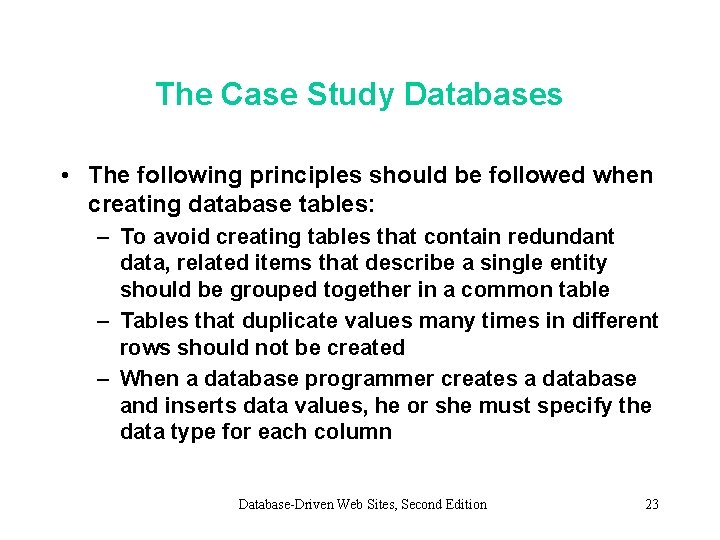 The Case Study Databases

• The following principles should be followed when creating database tables:

– To avoid creating tables that contain redundant data, related items that describe a single entity should be grouped together in a common table

– Tables that duplicate values many times in different rows should not be created

– When a database programmer creates a database and inserts data values, he or she must specify the data type for each column

Database-Driven Web Sites, Second Edition

23